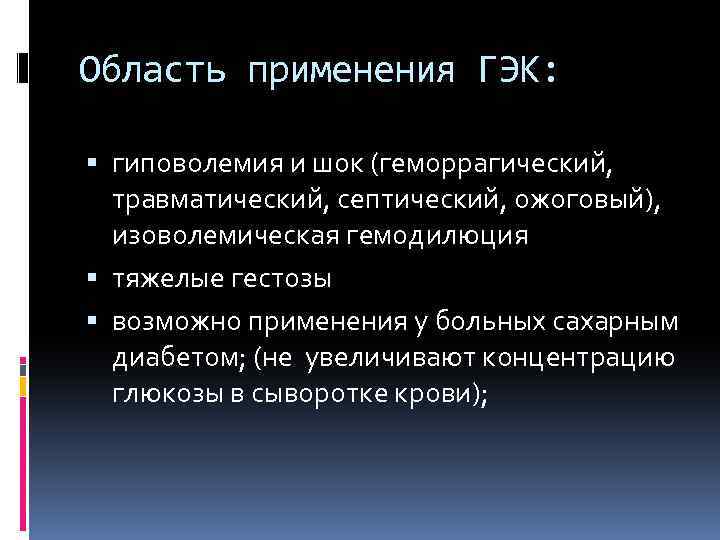 Область применения ГЭК:

▪ гиповолемия и шок (геморрагический, травматический, септический, ожоговый), изоволемическая гемодилюция
▪ тяжелые гестозы
▪ возможно применения у больных сахарным диабетом; (не увеличивают концентрацию глюкозы в сыворотке крови);